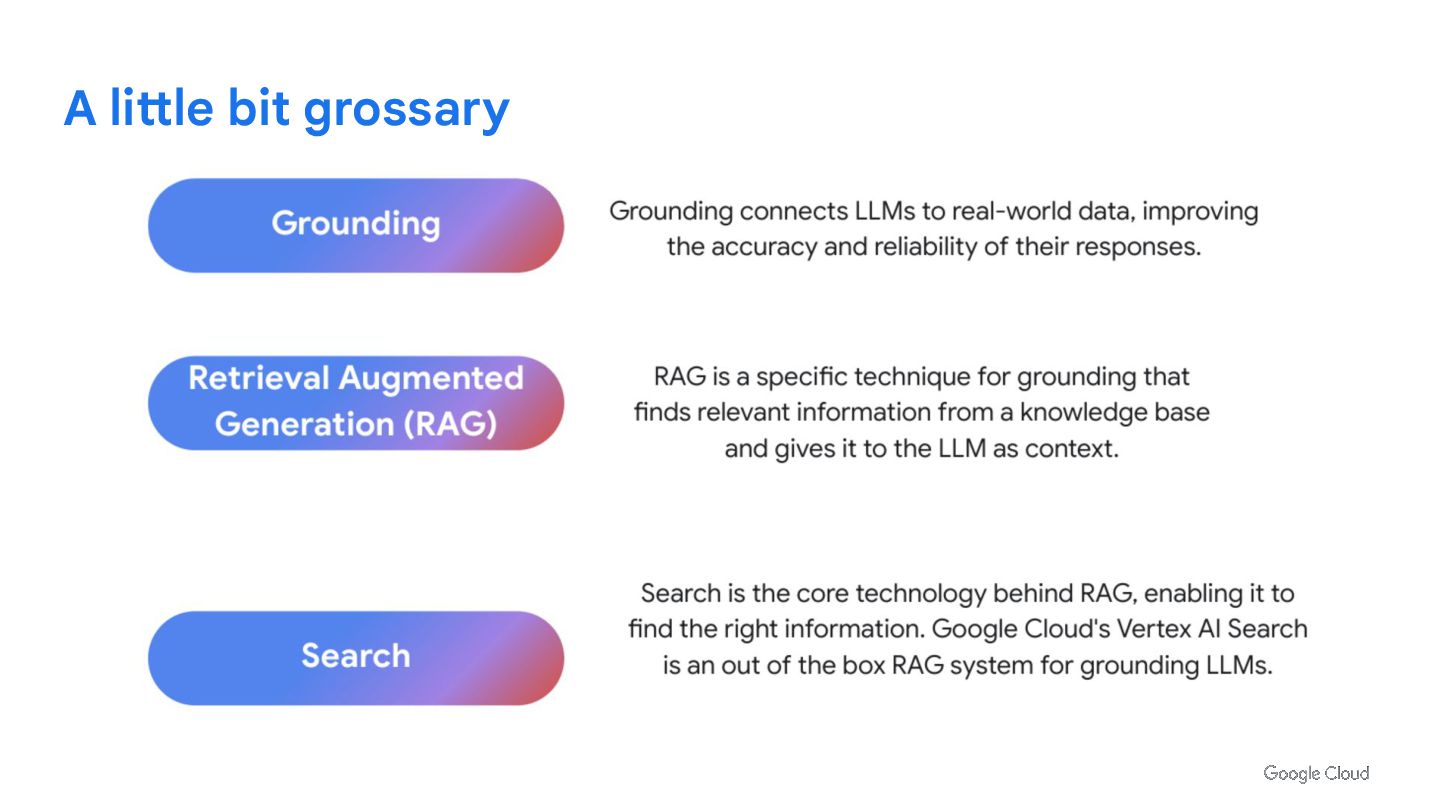 A little bit grossary

Grounding

Grounding connects LLMs to real-world data, improving the accuracy and reliability of their responses.

Retrieval Augmented Generation (RAG)

RAG is a specific technique for grounding that finds relevant information from a knowledge base and gives it to the LLM as context.

Search

Search is the core technology behind RAG, enabling it to find the right information. Google Cloud's Vertex AI Search is an out of the box RAG system for grounding LLMs.

Google Cloud